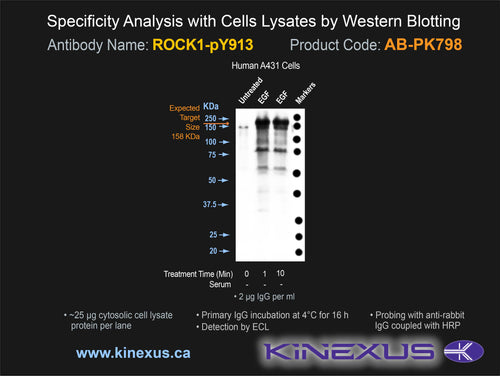 Specificity Analysis with Cells Lysates by Western Blotting

Antibody Name: ROCK1-pY913 Product Code: AB-PK798

Human A431 Cells

Untreated EGF EGF Markers

Expected Target Size 158 KDa

KDa
250
150
100
75
50
37.5
25
20

Treatment Time (Min) 0 1 10
Serum - - -

• 2 µg IgG per ml

• ~25 µg cytosolic cell lysate protein per lane

• Primary IgG incubation at 4°C for 16 h
• Detection by ECL

• Probing with anti-rabbit IgG coupled with HRP

www.kinexus.ca

KINEXUS